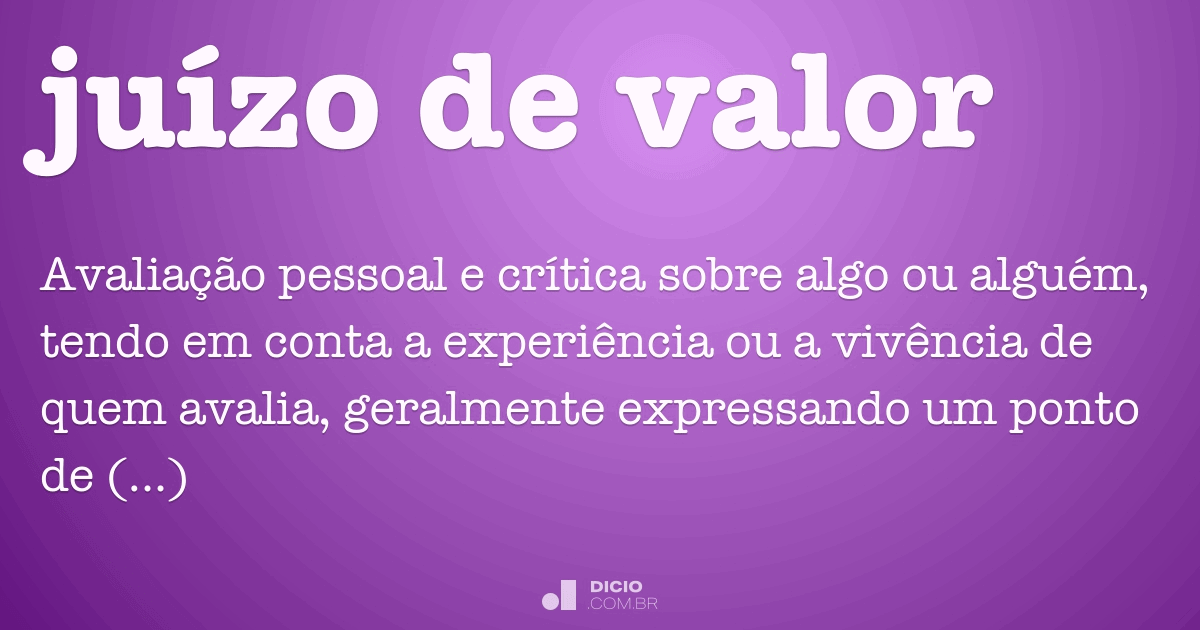 juízo de valor

Avaliação pessoal e crítica sobre algo ou alguém, tendo em conta a experiência ou a vivência de quem avalia, geralmente expressando um ponto de (...)

DICIO
.COM.BR